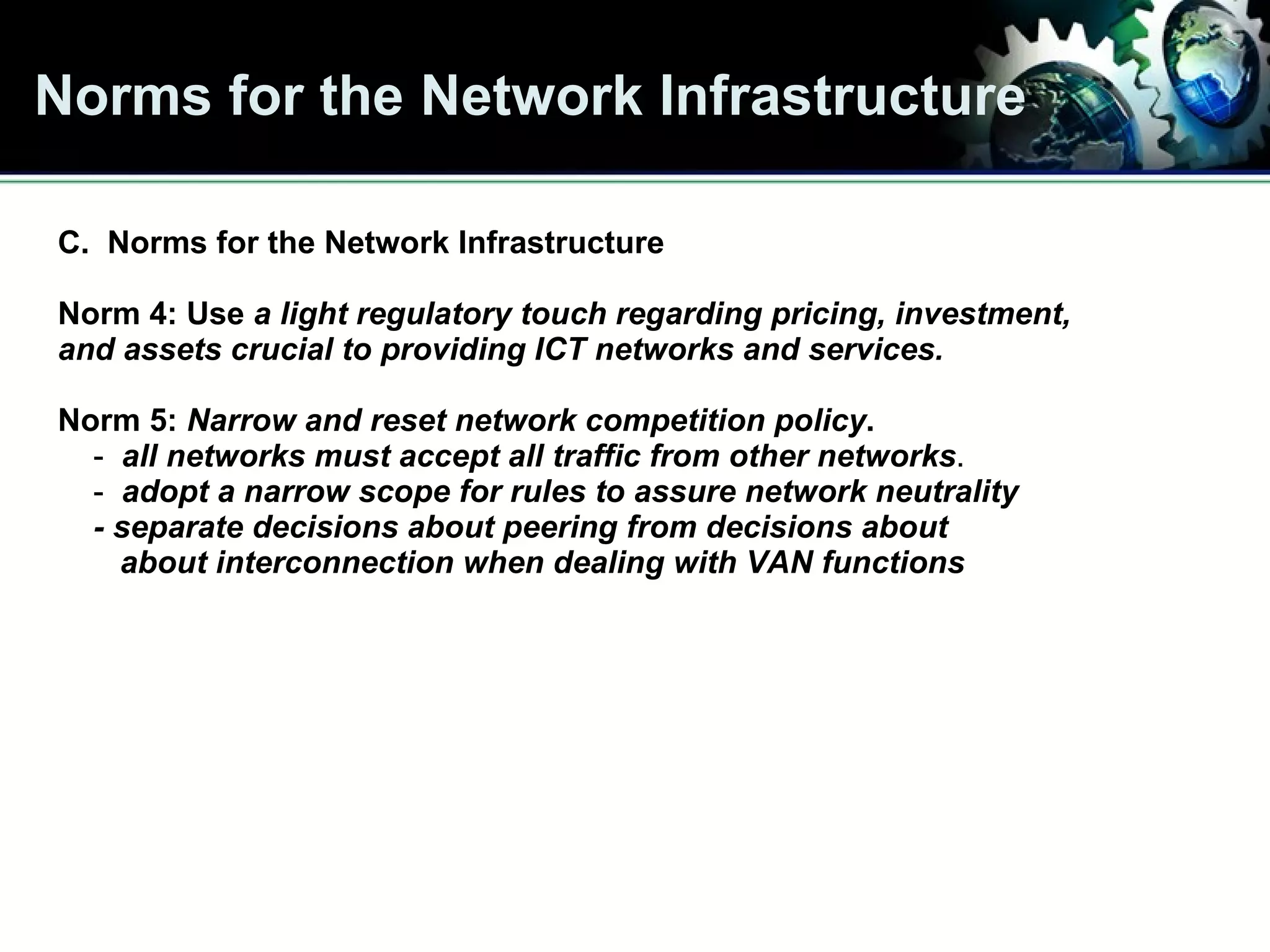 Norms for the Network Infrastructure

C. Norms for the Network Infrastructure

Norm 4: Use a light regulatory touch regarding pricing, investment, and assets crucial to providing ICT networks and services.

Norm 5: Narrow and reset network competition policy.
- all networks must accept all traffic from other networks.
- adopt a narrow scope for rules to assure network neutrality
- separate decisions about peering from decisions about about interconnection when dealing with VAN functions